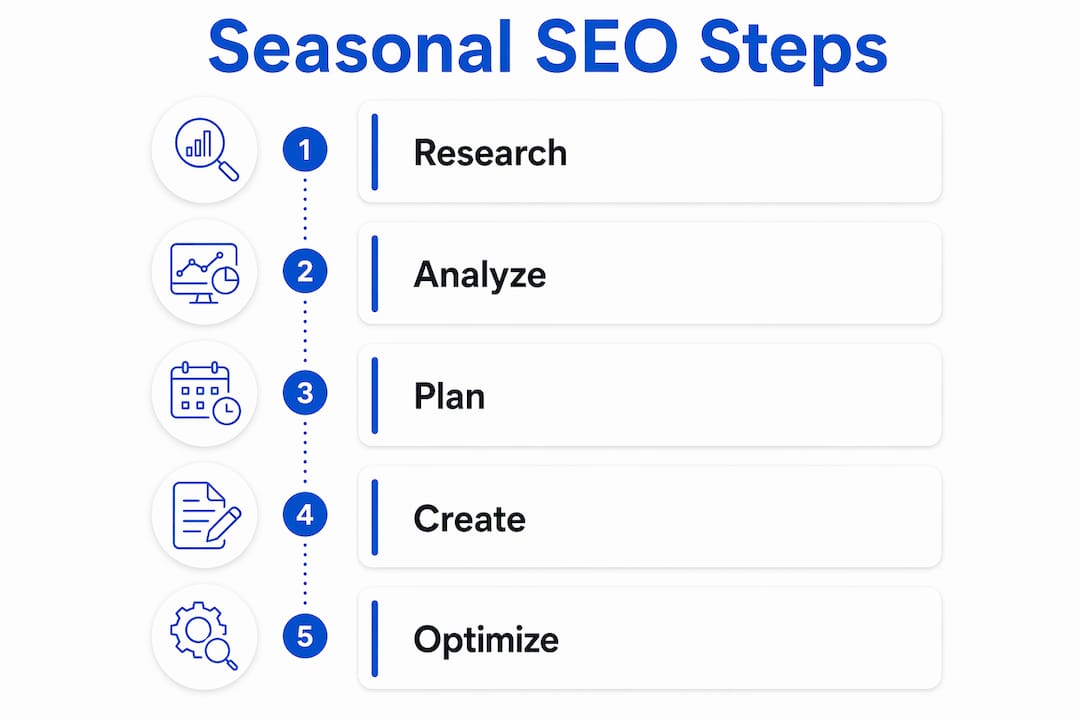 Seasonal SEO Steps

1 Research

2 Analyze

3 Plan

4 Create

5 Optimize